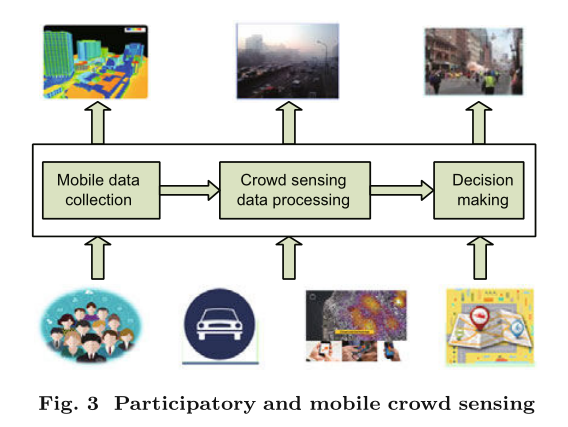 Mobile data collection

Crowd sensing data processing

Decision making

Fig. 3 Participatory and mobile crowd sensing